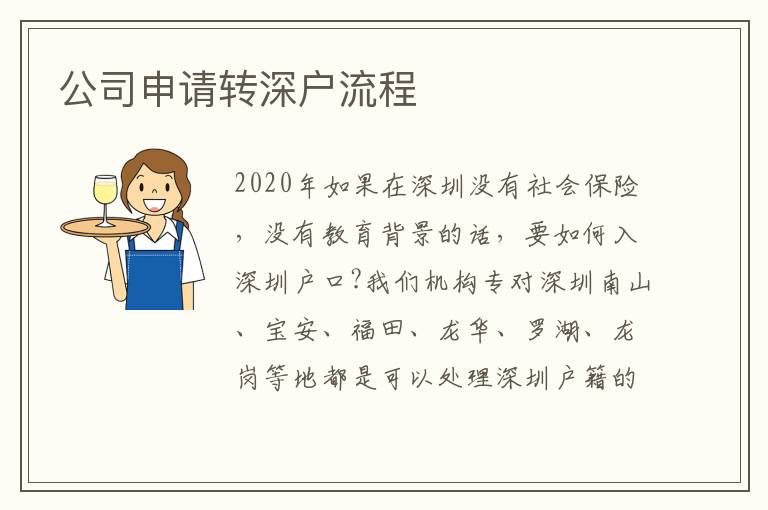 公司申请转深户流程

2020年如果在深圳没有社会保险，没有教育背景的话，要如何入深圳户口?我们机构专对深圳南山、宝安、福田、龙华、罗湖、龙岗等地都是可以处理深圳户籍的